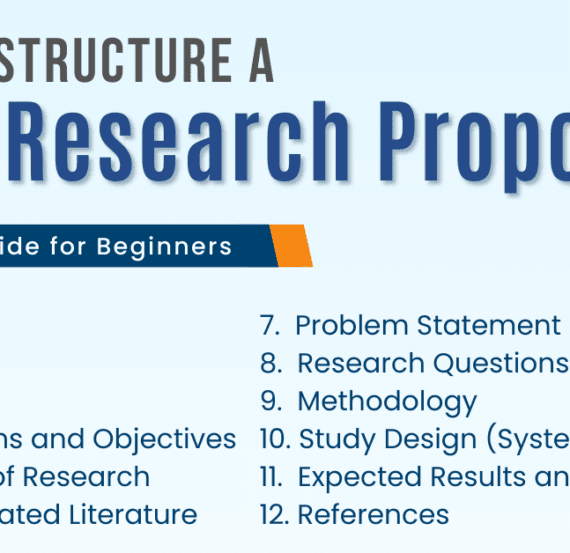 STRUCTURE A
Research Propo

ide for Beginners

ns and Objectives
of Research
ated Literature

7. Problem Statement
8. Research Questions
9. Methodology
10. Study Design (Syste
11. Expected Results an
12. References